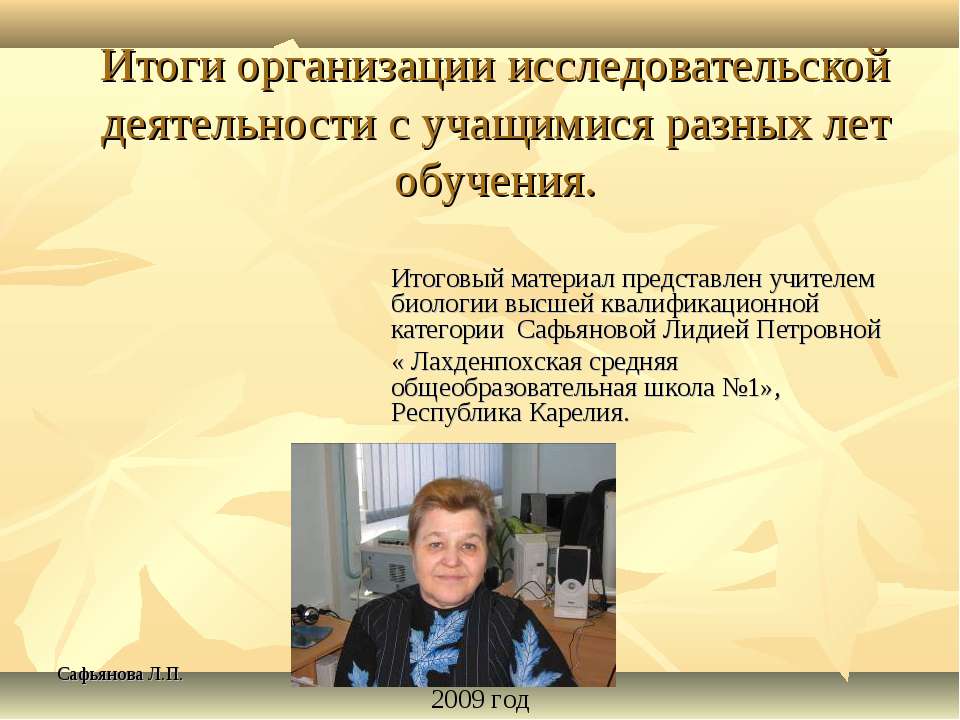 Итоги организации исследовательской деятельности с учащимися разных лет обучения.

Итоговый материал представлен учителем биологии высшей квалификационной категории  Сафьяновой Лидией Петровной

« Лахденпохская средняя общеобразовательная школа №1», Республика Карелия.

Сафьянова Л.П.

2009 год